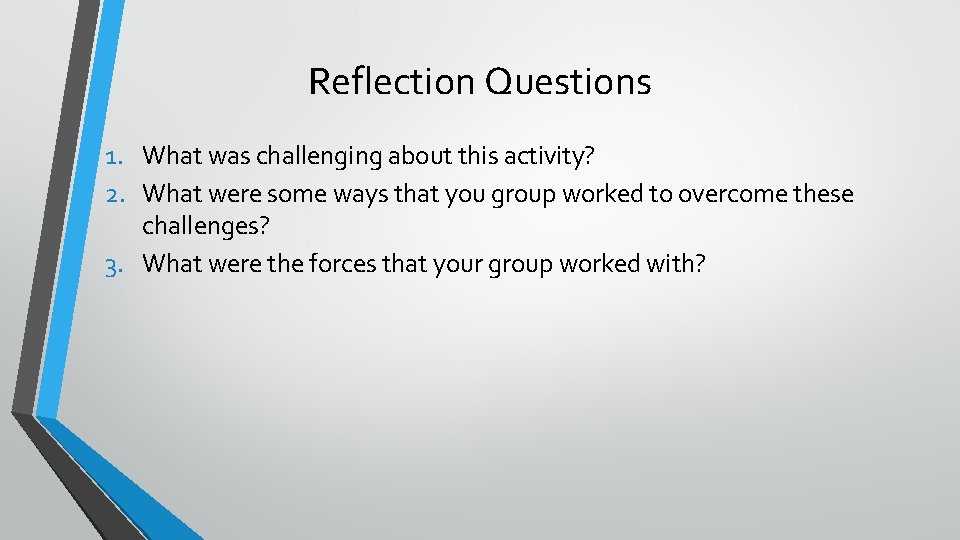 Reflection Questions

1. What was challenging about this activity?
2. What were some ways that you group worked to overcome these challenges?
3. What were the forces that your group worked with?